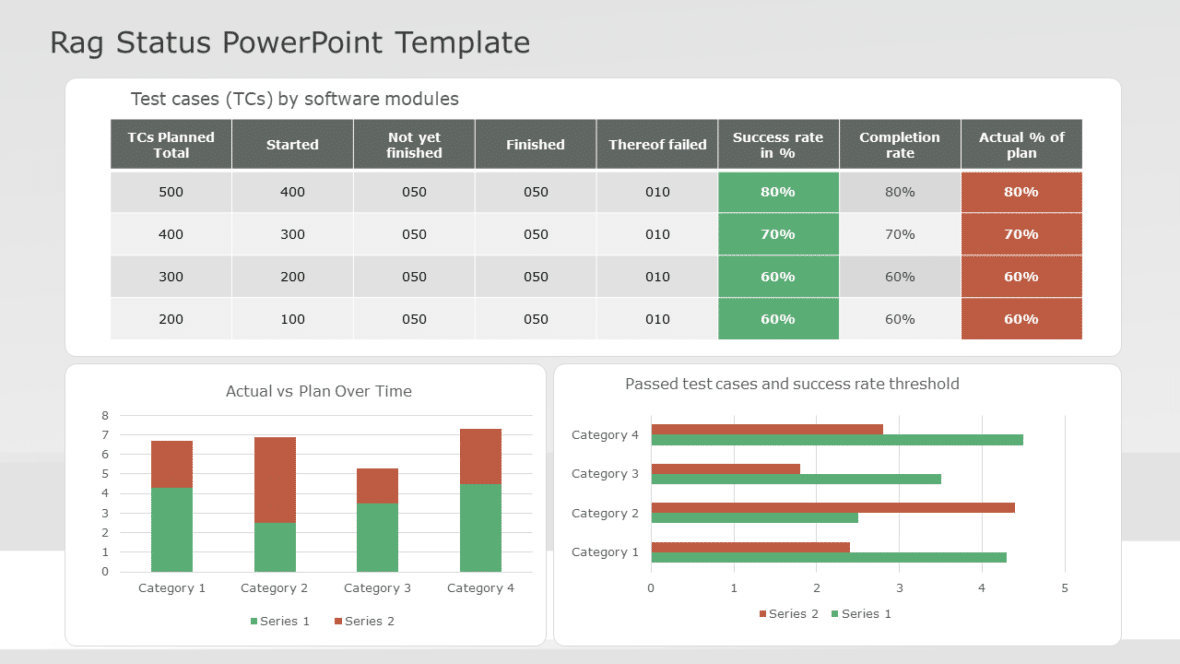 Rag Status PowerPoint Template

Test cases (TCs) by software modules

| TCs Planned Total | Started | Not yet finished | Finished | Thereof failed | Success rate in % | Completion rate | Actual % of plan |
|---|---|---|---|---|---|---|---|
| 500 | 400 | 050 | 050 | 010 | 80% | 80% | 80% |
| 400 | 300 | 050 | 050 | 010 | 70% | 70% | 70% |
| 300 | 200 | 050 | 050 | 010 | 60% | 60% | 60% |
| 200 | 100 | 050 | 050 | 010 | 60% | 60% | 60% |

Actual vs Plan Over Time

8
7
6
5
4
3
2
1
0

Category 1 Category 2 Category 3 Category 4

Series 1 Series 2

Passed test cases and success rate threshold

Category 4
Category 3
Category 2
Category 1

0 1 2 3 4 5

Series 2 Series 1